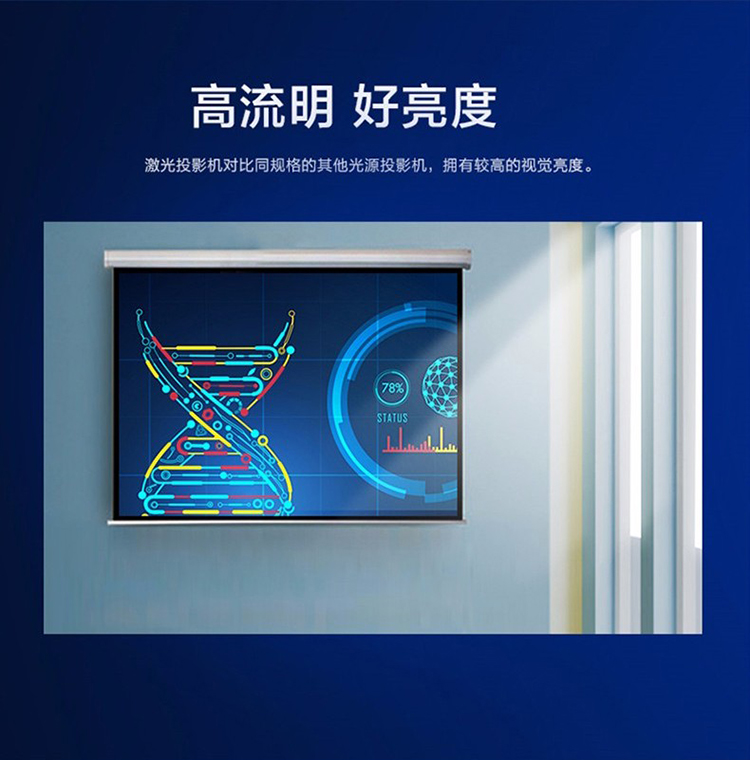 高流明 好亮度

激光投影机对比同规格的其他光源投影机，拥有较高的视觉亮度。

78%

STATUS